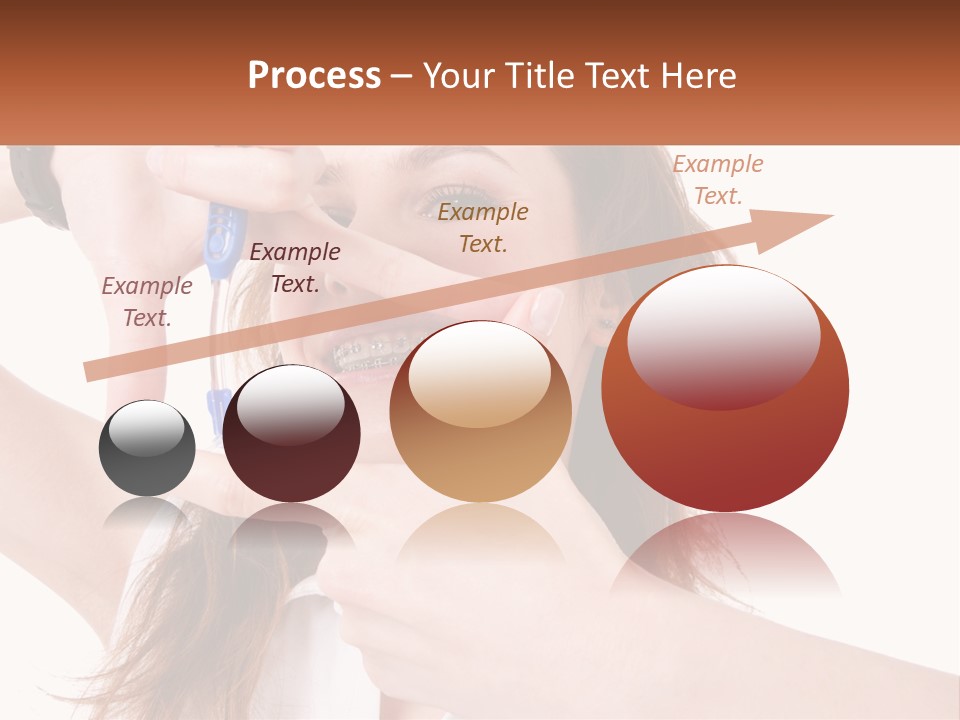 Process – Your Title Text Here

Example Text.

Example Text.

Example Text.

Example Text.